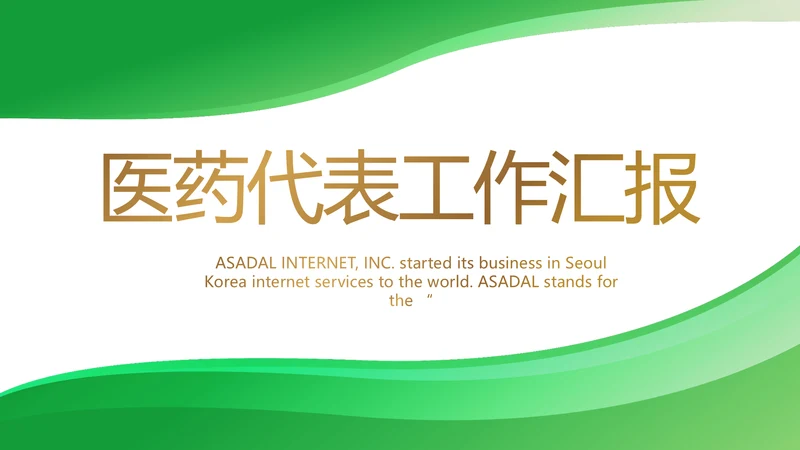 医药代表工作汇报

ASADAL INTERNET, INC. started its business in Seoul Korea internet services to the world. ASADAL stands for the “